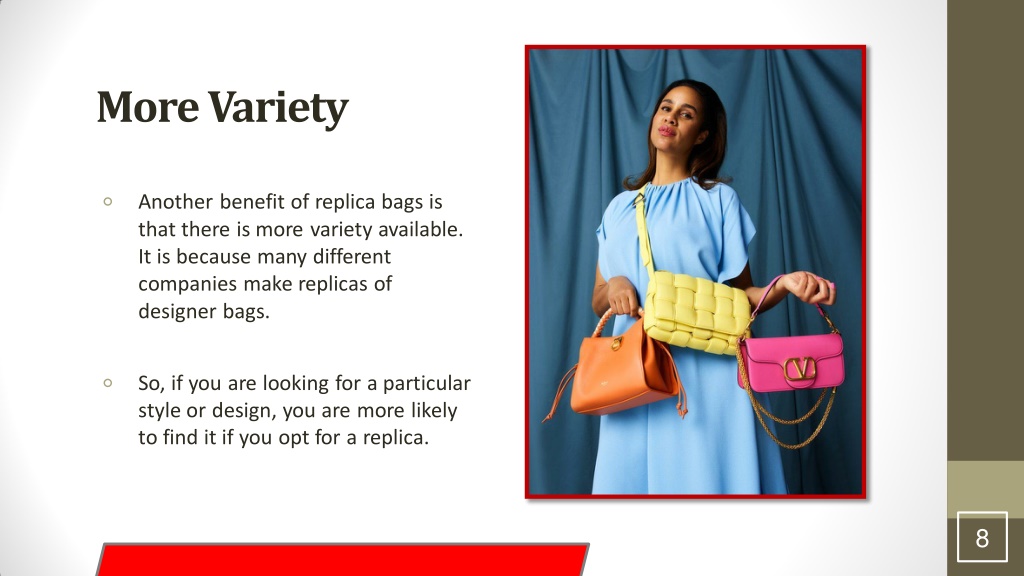 More Variety

◦ Another benefit of replica bags is that there is more variety available. It is because many different companies make replicas of designer bags.

◦ So, if you are looking for a particular style or design, you are more likely to find it if you opt for a replica.

8